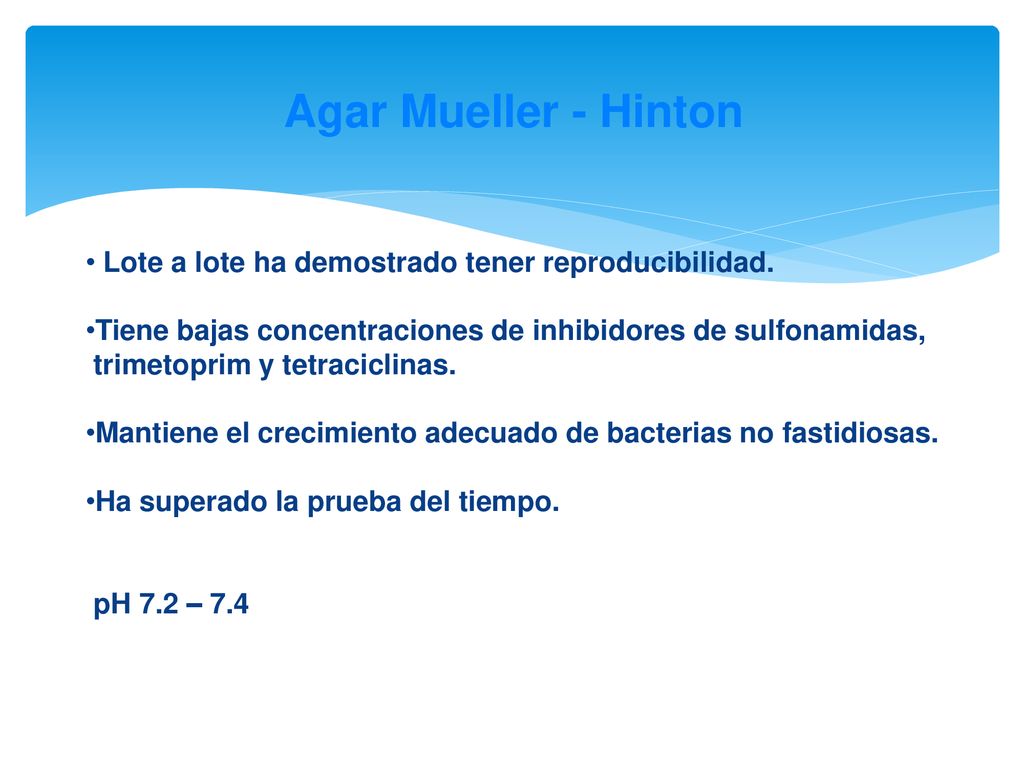 Agar Mueller - Hinton

• Lote a lote ha demostrado tener reproducibilidad.

•Tiene bajas concentraciones de inhibidores de sulfonamidas, trimetoprim y tetraciclinas.

•Mantiene el crecimiento adecuado de bacterias no fastidiosas.

•Ha superado la prueba del tiempo.

pH 7.2 – 7.4